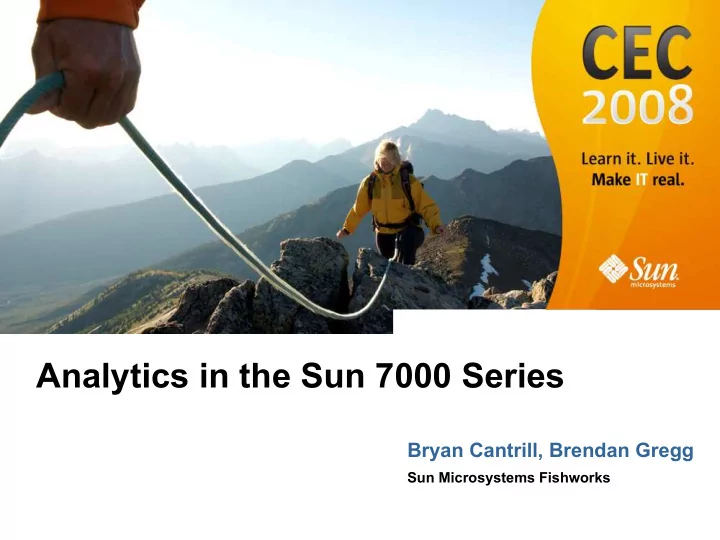 CEC
2008

Learn it. Live it.
Make IT real.

Sun
microsystems

Analytics in the Sun 7000 Series

Bryan Cantrill, Brendan Gregg
Sun Microsystems Fishworks